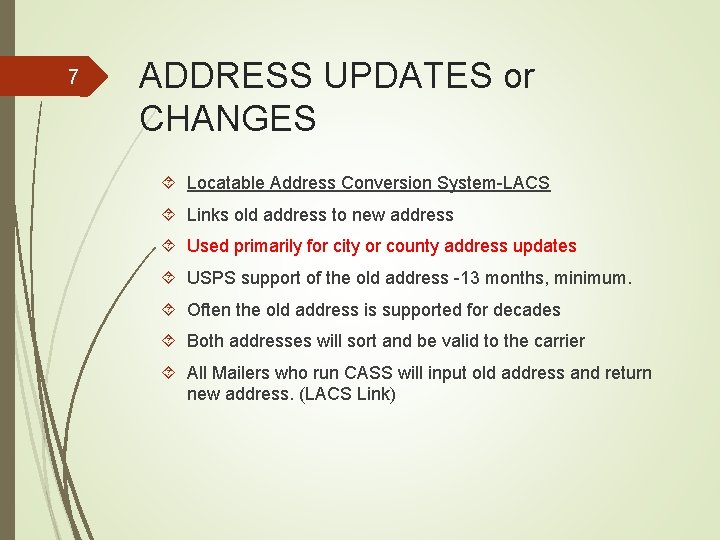 7

ADDRESS UPDATES or CHANGES

Locatable Address Conversion System-LACS

Links old address to new address

Used primarily for city or county address updates

USPS support of the old address -13 months, minimum.

Often the old address is supported for decades

Both addresses will sort and be valid to the carrier

All Mailers who run CASS will input old address and return new address. (LACS Link)